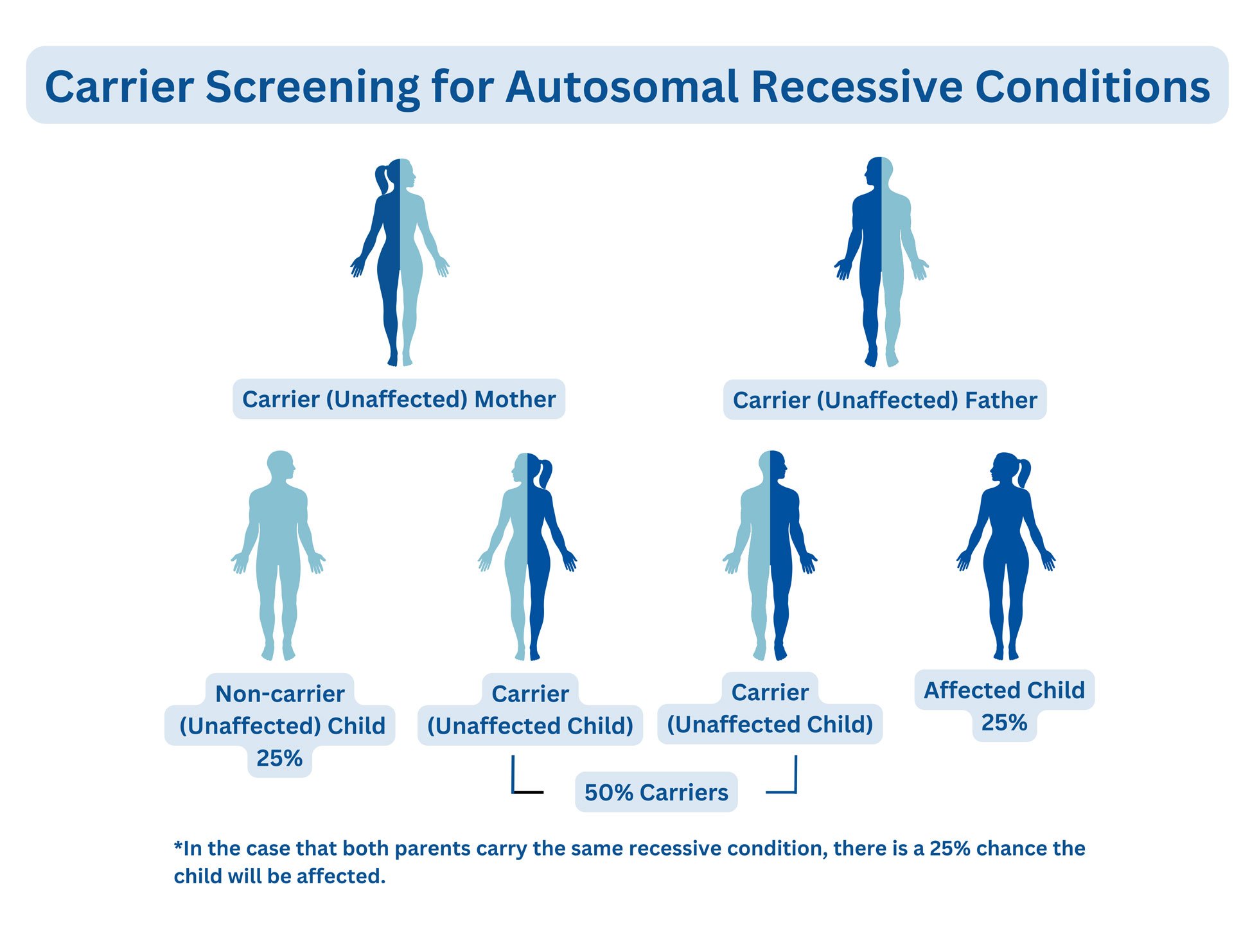 Carrier Screening for Autosomal Recessive Conditions

Carrier (Unaffected) Mother

Carrier (Unaffected) Father

Non-carrier (Unaffected) Child 25%

Carrier (Unaffected Child)

Carrier (Unaffected Child)

Affected Child 25%

50% Carriers

*In the case that both parents carry the same recessive condition, there is a 25% chance the child will be affected.